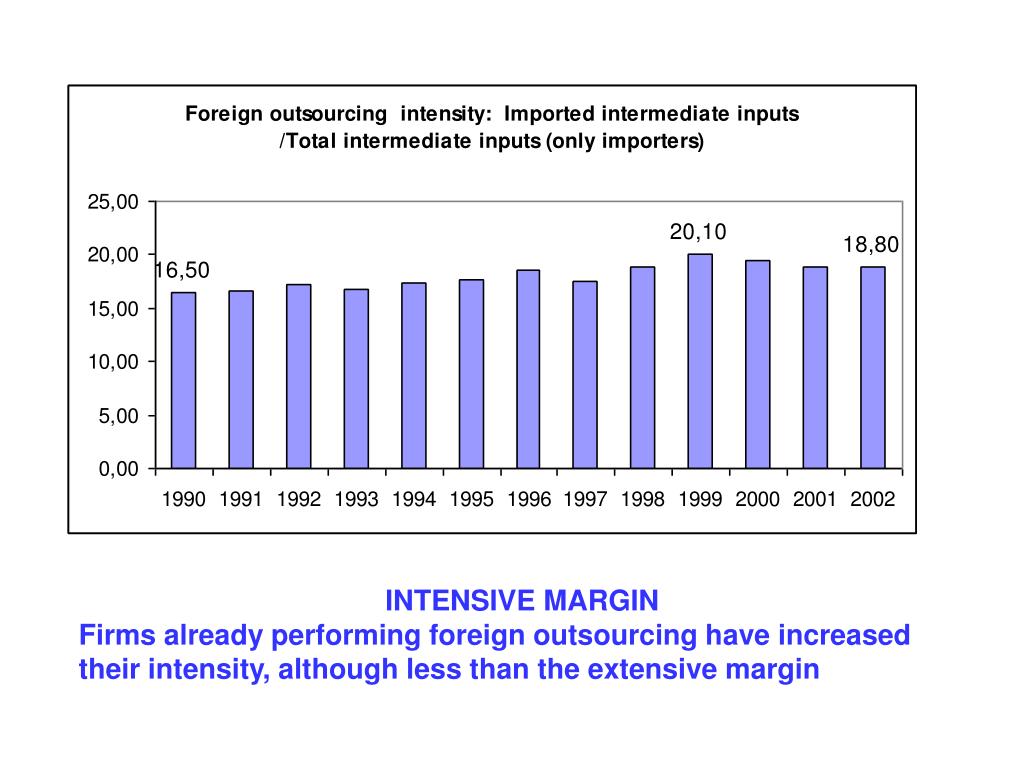 Foreign outsourcing intensity: Imported intermediate inputs /Total intermediate inputs (only importers)

25,00
20,00
15,00
10,00
5,00
0,00

16,50
20,10
18,80

1990 1991 1992 1993 1994 1995 1996 1997 1998 1999 2000 2001 2002

INTENSIVE MARGIN

Firms already performing foreign outsourcing have increased their intensity, although less than the extensive margin